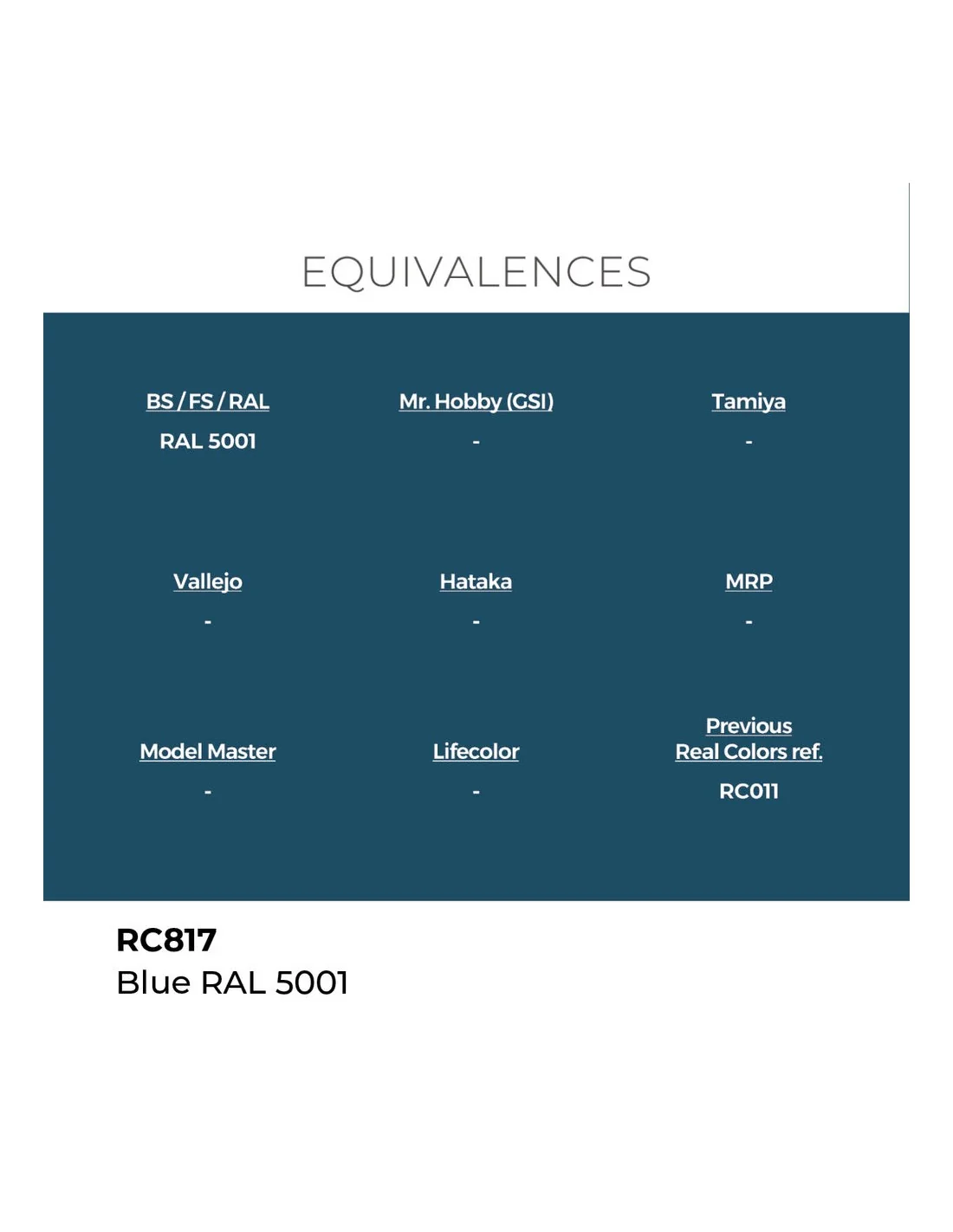 EQUIVALENCES

| BS / FS / RAL | Mr. Hobby (GSI) | Tamiya |
|---|---|---|
| RAL 5001 | - | - |
| Vallejo | Hataka | MRP |
| - | - | - |
| Model Master | Lifecolor | Previous Real Colors ref. |
| - | - | RC011 |

RC817
Blue RAL 5001